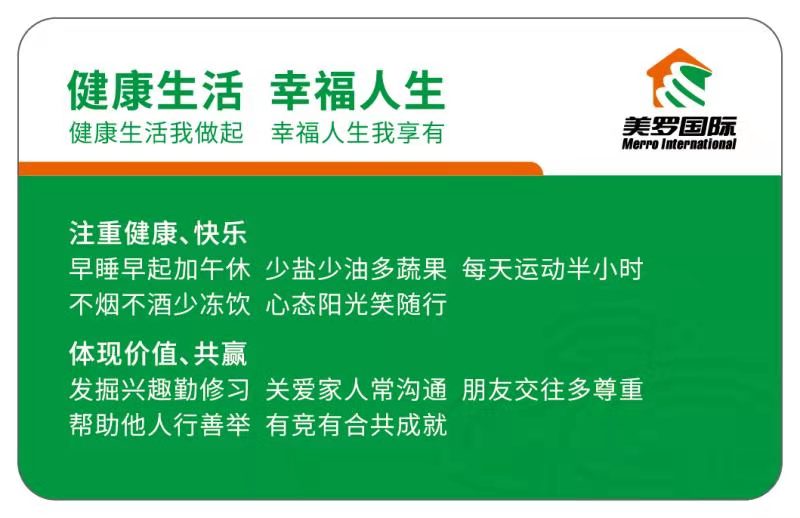 健康生活 幸福人生
健康生活我做起 幸福人生我享有

美罗国际
Merro International

注重健康、快乐
早睡早起加午休 少盐少油多蔬果 每天运动半小时
不烟不酒少冻饮 心态阳光笑随行

体现价值、共赢
发掘兴趣勤修习 关爱家人常沟通 朋友交往多尊重
帮助他人行善举 有竞有合共成就